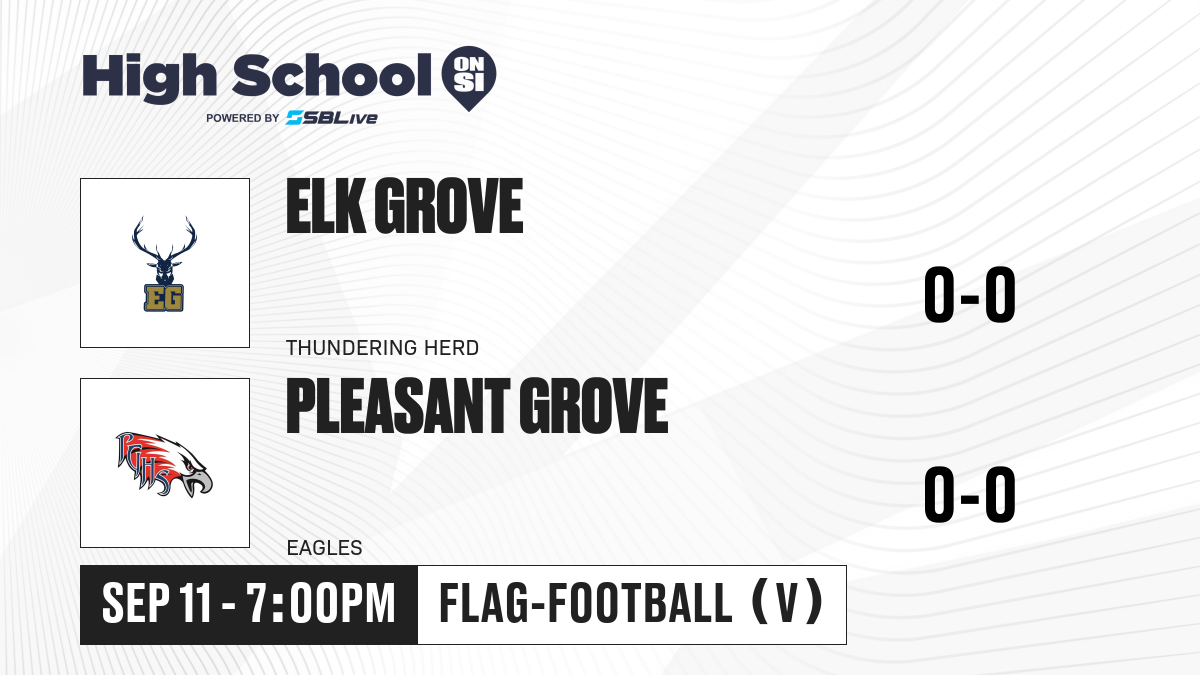 High School ON SI
POWERED BY SBLive

EG

ELK GROVE

0-0

THUNDERING HERD

PGHS

PLEASANT GROVE

0-0

EAGLES

SEP 11 - 7:00PM

FLAG-FOOTBALL (V)